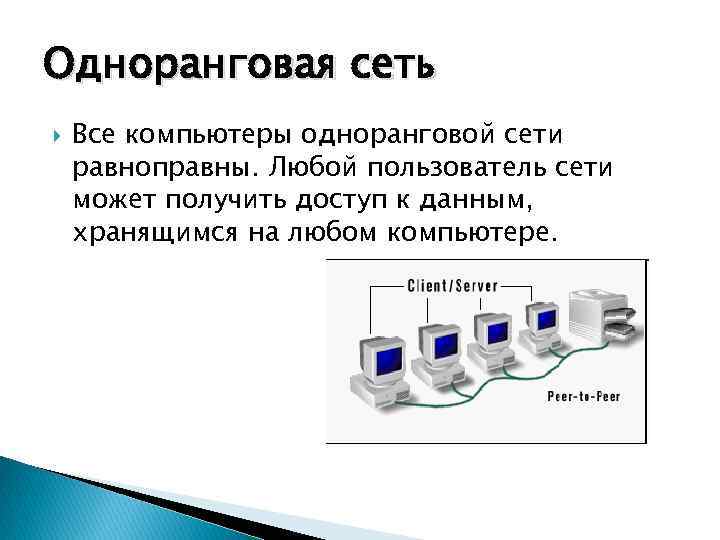 Одноранговая сеть

Все компьютеры одноранговой сети равноправны. Любой пользователь сети может получить доступ к данным, хранящимся на любом компьютере.

Client/Server

Peer-to-Peer